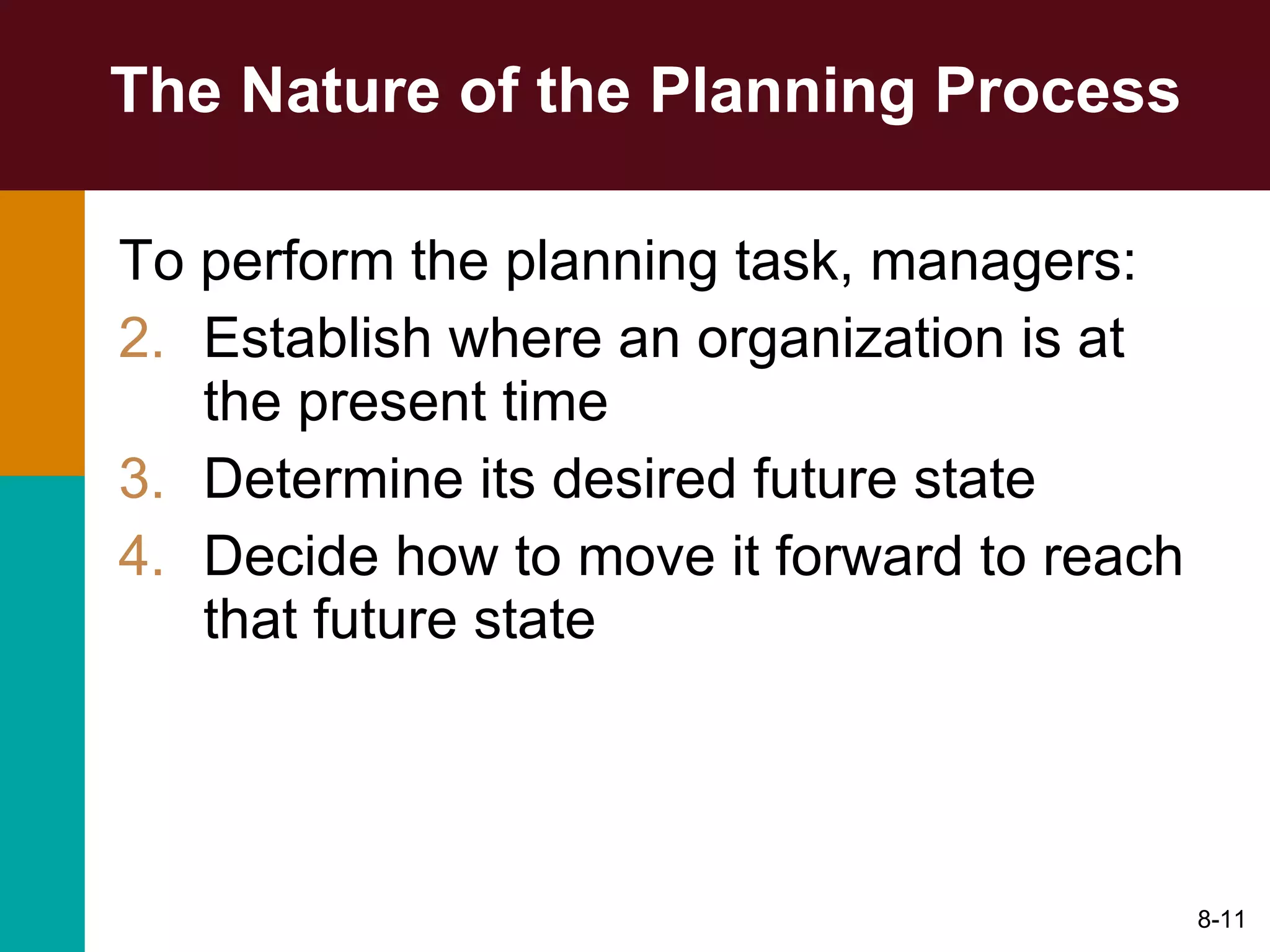 The Nature of the Planning Process

To perform the planning task, managers:

2. Establish where an organization is at the present time
3. Determine its desired future state
4. Decide how to move it forward to reach that future state

8-11